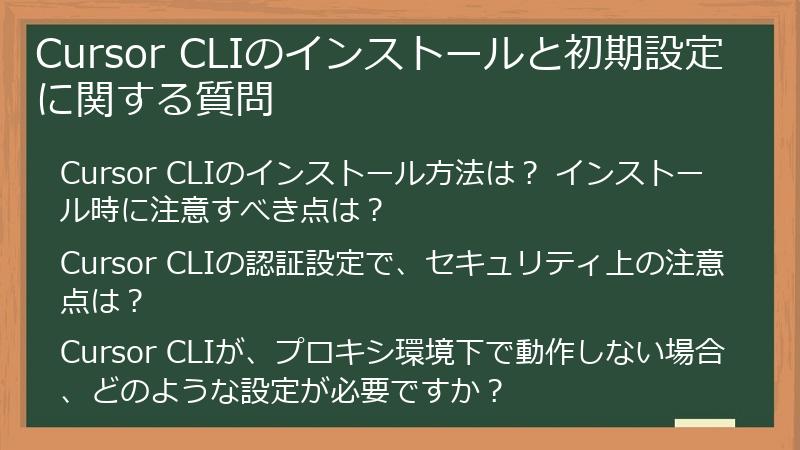 Cursor CLIのインストールと初期設定に関する質問

Cursor CLIのインストール方法は？ インストール時に注意すべき点は？

Cursor CLIの認証設定で、セキュリティ上の注意点は？

Cursor CLIが、プロキシ環境下で動作しない場合、どのような設定が必要ですか？